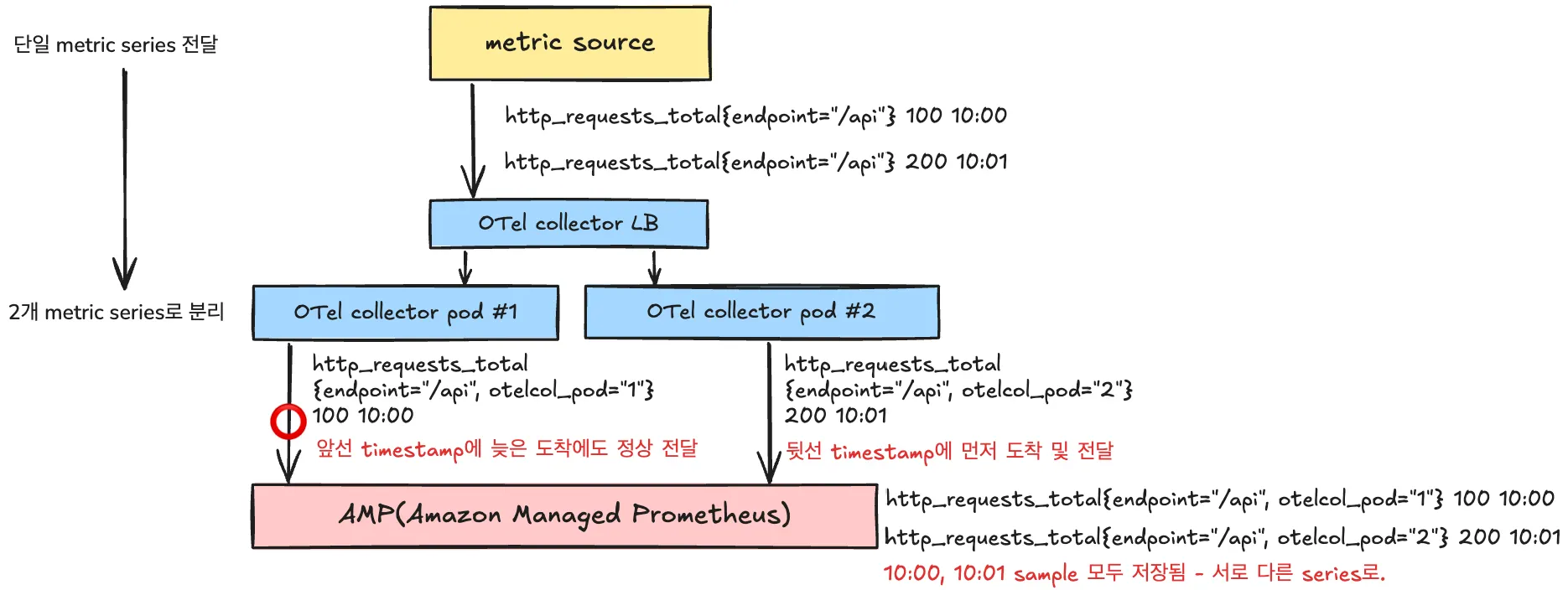 단일 metric series 전달

2개 metric series로 분리

metric source

http_requests_total{endpoint="/api"} 100 10:00

http_requests_total{endpoint="/api"} 200 10:01

OTel collector LB

OTel collector pod #1

OTel collector pod #2

http_requests_total
{endpoint="/api", otelcol_pod="1"}
100 10:00

앞선 timestamp에 늦은 도착에도 정상 전달

http_requests_total
{endpoint="/api", otelcol_pod="2"}
200 10:01

뒷선 timestamp에 먼저 도착 및 전달

AMP(Amazon Managed Prometheus)

http_requests_total{endpoint="/api", otelcol_pod="1"} 100 10:00

http_requests_total{endpoint="/api", otelcol_pod="2"} 200 10:01

10:00, 10:01 sample 모두 저장됨 - 서로 다른 series로.